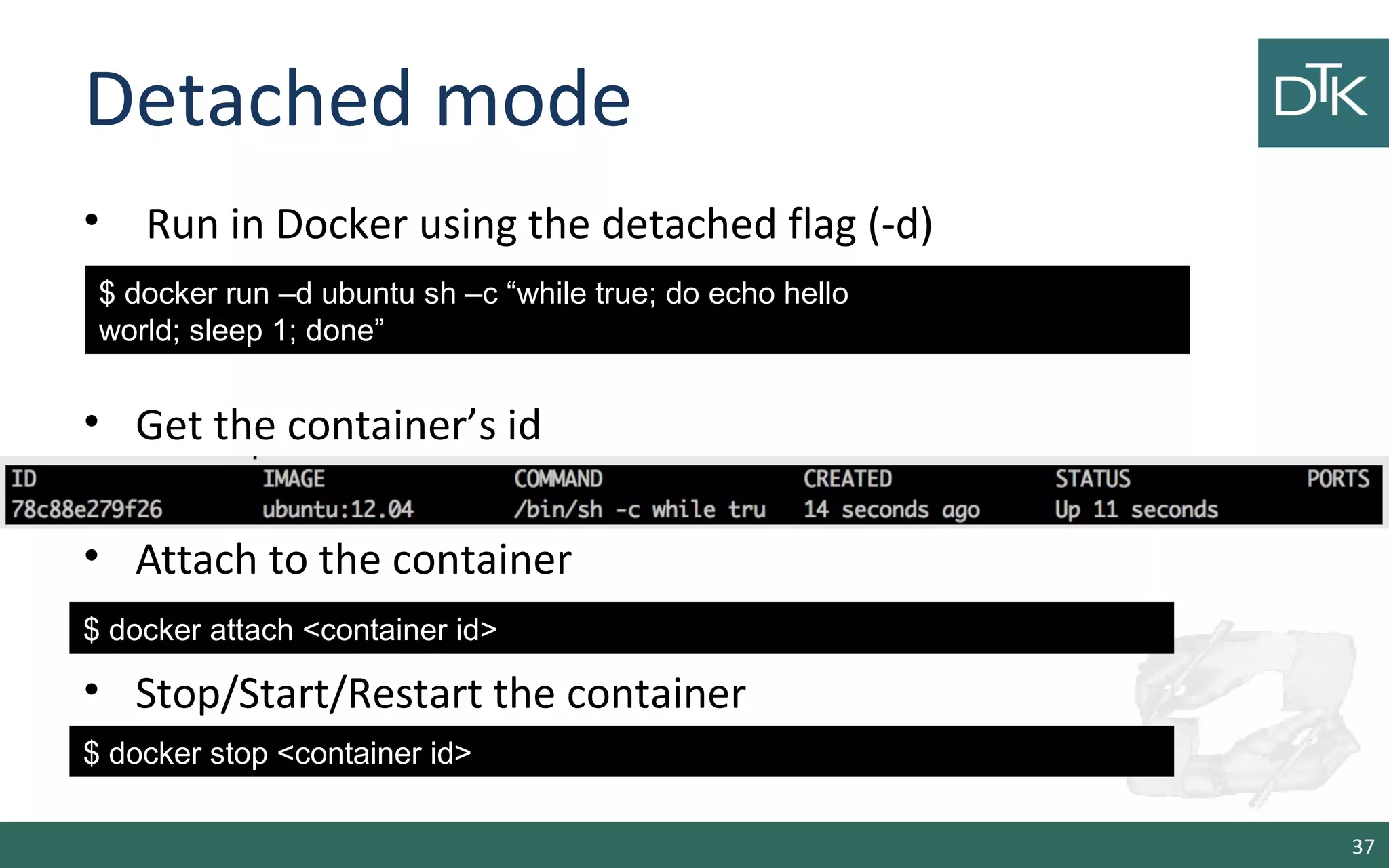 Detached mode

DTK

• Run in Docker using the detached flag (-d)

$ docker run –d ubuntu sh –c “while true; do echo hello world; sleep 1; done”

• Get the container’s id

| ID | IMAGE | COMMAND | CREATED | STATUS | PORTS |
|---|---|---|---|---|---|
| 78c88e279f26 | ubuntu:12.04 | /bin/sh -c while tru | 14 seconds ago | Up 11 seconds | |

• Attach to the container

$ docker attach <container id>

• Stop/Start/Restart the container

$ docker stop <container id>

37